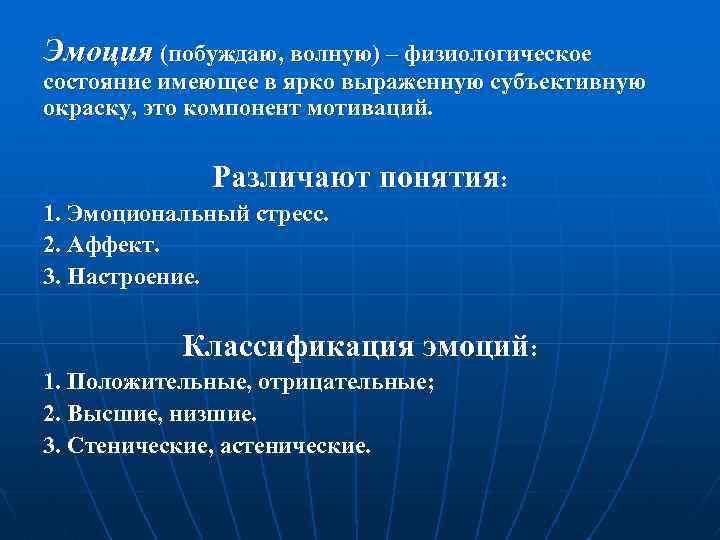 Эмоция (побуждаю, волную) – физиологическое состояние имеющее в ярко выраженную субъективную окраску, это компонент мотиваций.

Различают понятия:

1. Эмоциональный стресс.
2. Аффект.
3. Настроение.

Классификация эмоций:

1. Положительные, отрицательные;
2. Высшие, низшие.
3. Стенические, астенические.